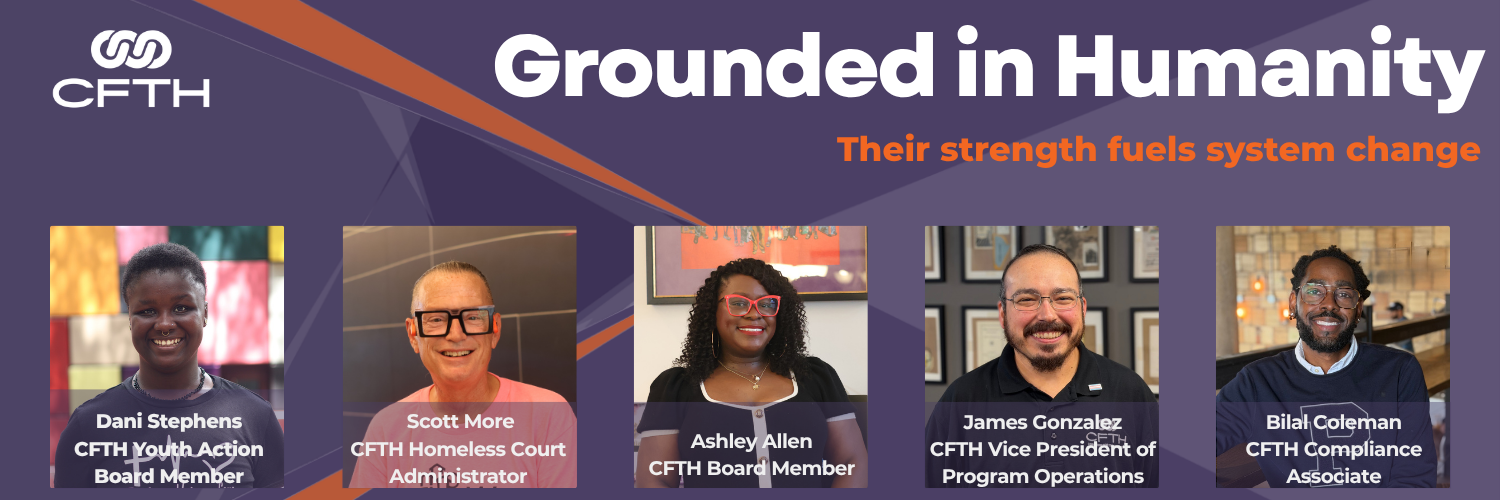 CFTH

Grounded in Humanity

Their strength fuels system change

Dani Stephens
CFTH Youth Action Board Member

Scott More
CFTH Homeless Court Administrator

Ashley Allen
CFTH Board Member

James Gonzalez
CFTH Vice President of Program Operations

Bilal Coleman
CFTH Compliance Associate